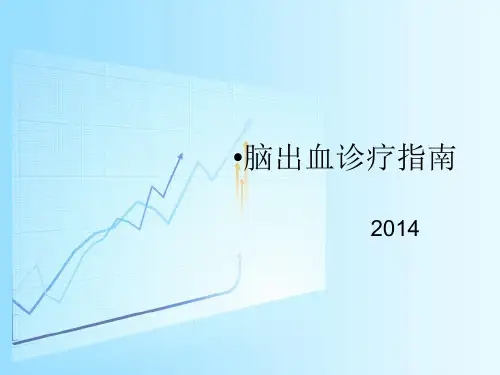 •脑出血诊疗指南

2014